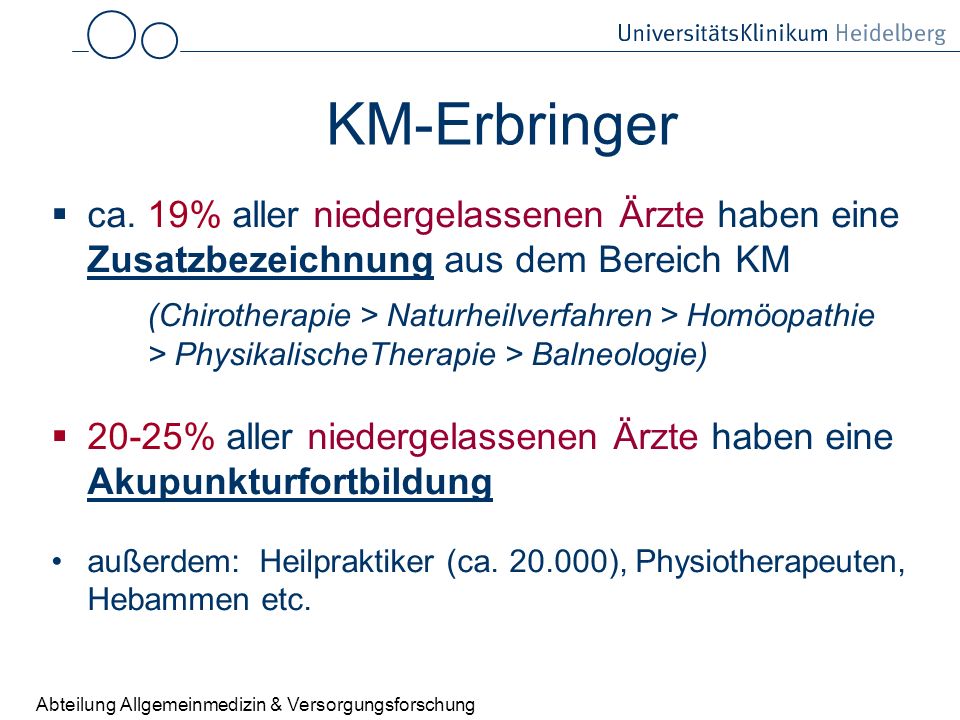 UniversitätsKlinikum Heidelberg

KM-Erbringer

▪ ca. 19% aller niedergelassenen Ärzte haben eine Zusatzbezeichnung aus dem Bereich KM

(Chirotherapie > Naturheilverfahren > Homöopathie > PhysikalischeTherapie > Balneologie)

▪ 20-25% aller niedergelassenen Ärzte haben eine Akupunkturfortbildung

• außerdem: Heilpraktiker (ca. 20.000), Physiotherapeuten, Hebammen etc.

Abteilung Allgemeinmedizin & Versorgungsforschung